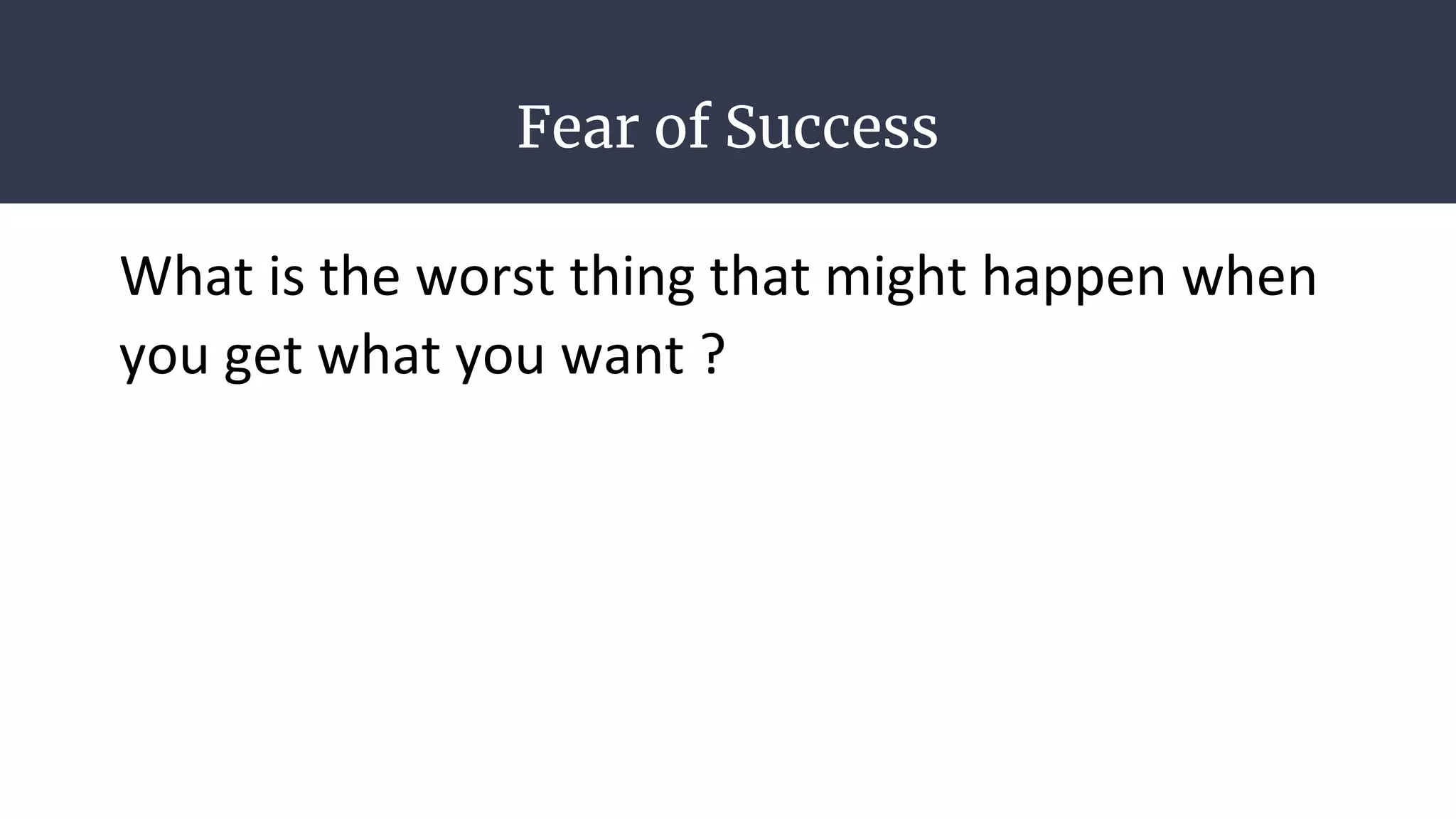 Fear of Success

What is the worst thing that might happen when you get what you want ?